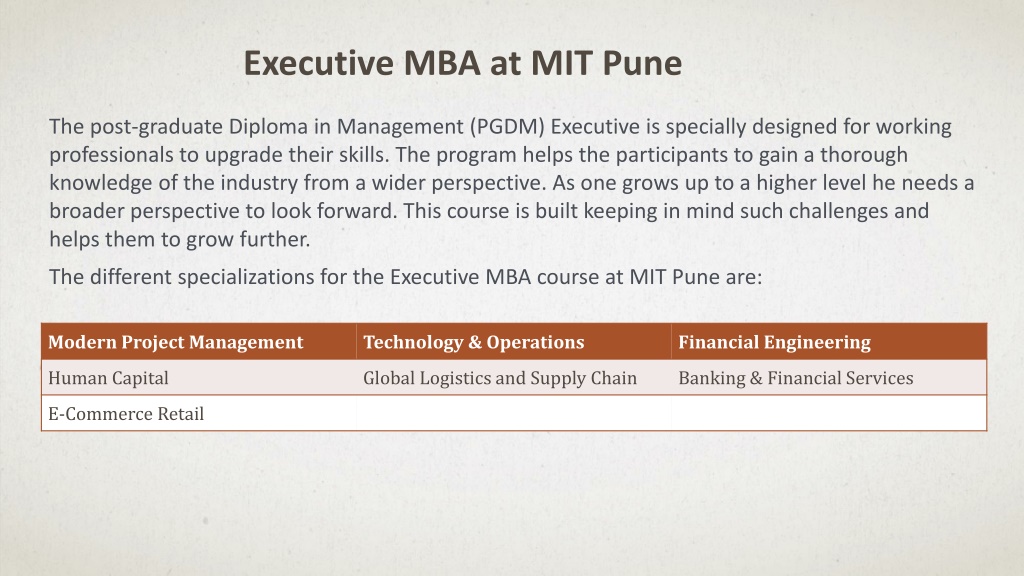 Executive MBA at MIT Pune

The post-graduate Diploma in Management (PGDM) Executive is specially designed for working professionals to upgrade their skills. The program helps the participants to gain a thorough knowledge of the industry from a wider perspective. As one grows up to a higher level he needs a broader perspective to look forward. This course is built keeping in mind such challenges and helps them to grow further.

The different specializations for the Executive MBA course at MIT Pune are:

| Modern Project Management | Technology & Operations | Financial Engineering |
|---|---|---|
| Human Capital | Global Logistics and Supply Chain | Banking & Financial Services |
| E-Commerce Retail | | |